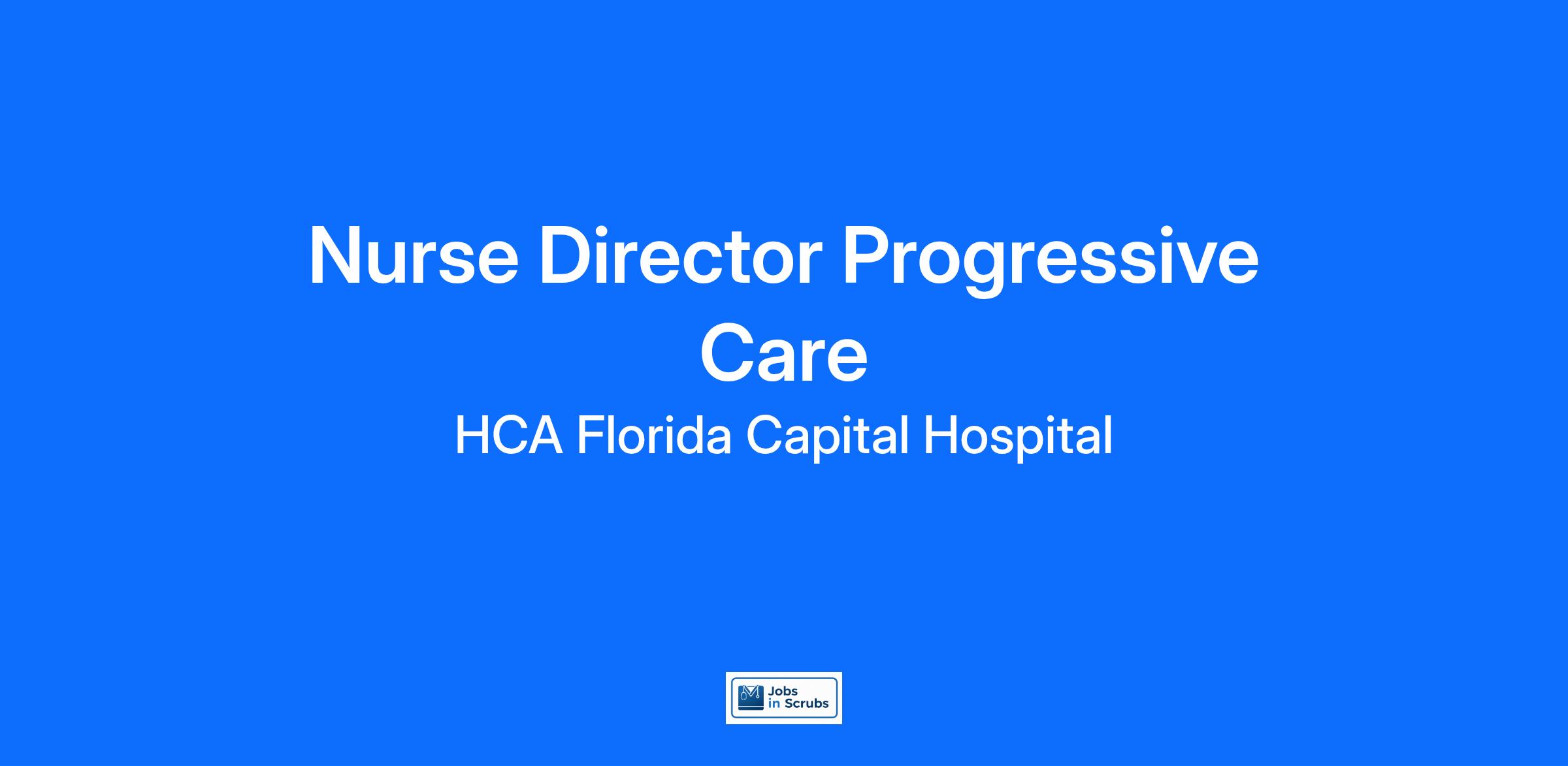 Nurse Director Progressive Care

HCA Florida Capital Hospital

Jobs in Scrubs